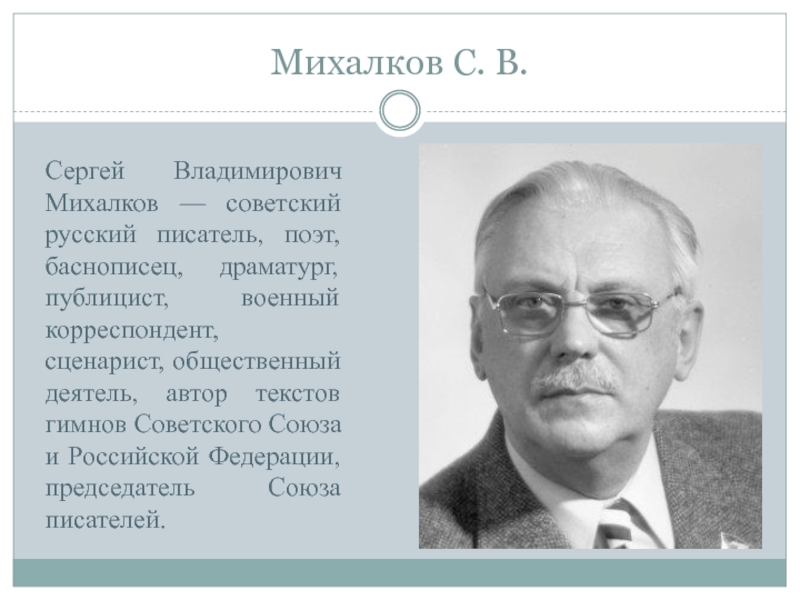 Михалков С. В.

Сергей Владимирович Михалков — советский русский писатель, поэт, баснописец, драматург, публицист, военный корреспондент, сценарист, общественный деятель, автор текстов гимнов Советского Союза и Российской Федерации, председатель Союза писателей.